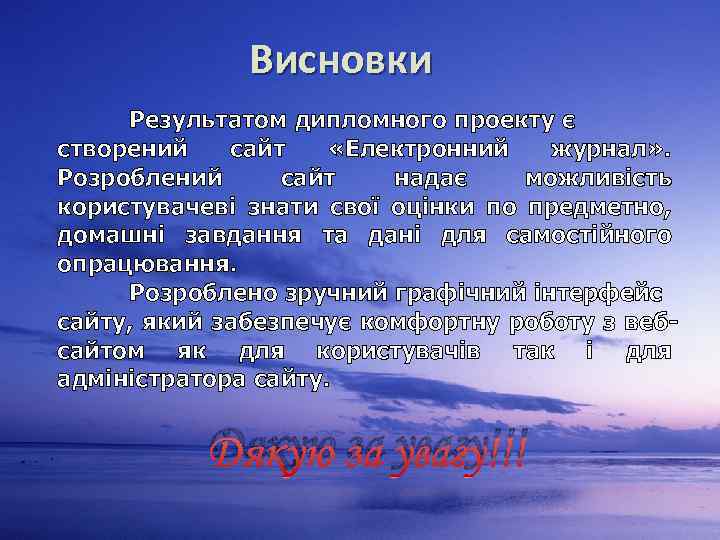 Висновки

Результатом дипломного проекту є створений сайт «Електронний журнал». Розроблений сайт надає можливість користувачеві знати свої оцінки по предметно, домашні завдання та дані для самостійного опрацювання.

Розроблено зручний графічний інтерфейс сайту, який забезпечує комфортну роботу з веб-сайтом як для користувачів так і для адміністратора сайту.

Дякую за увагу!!!